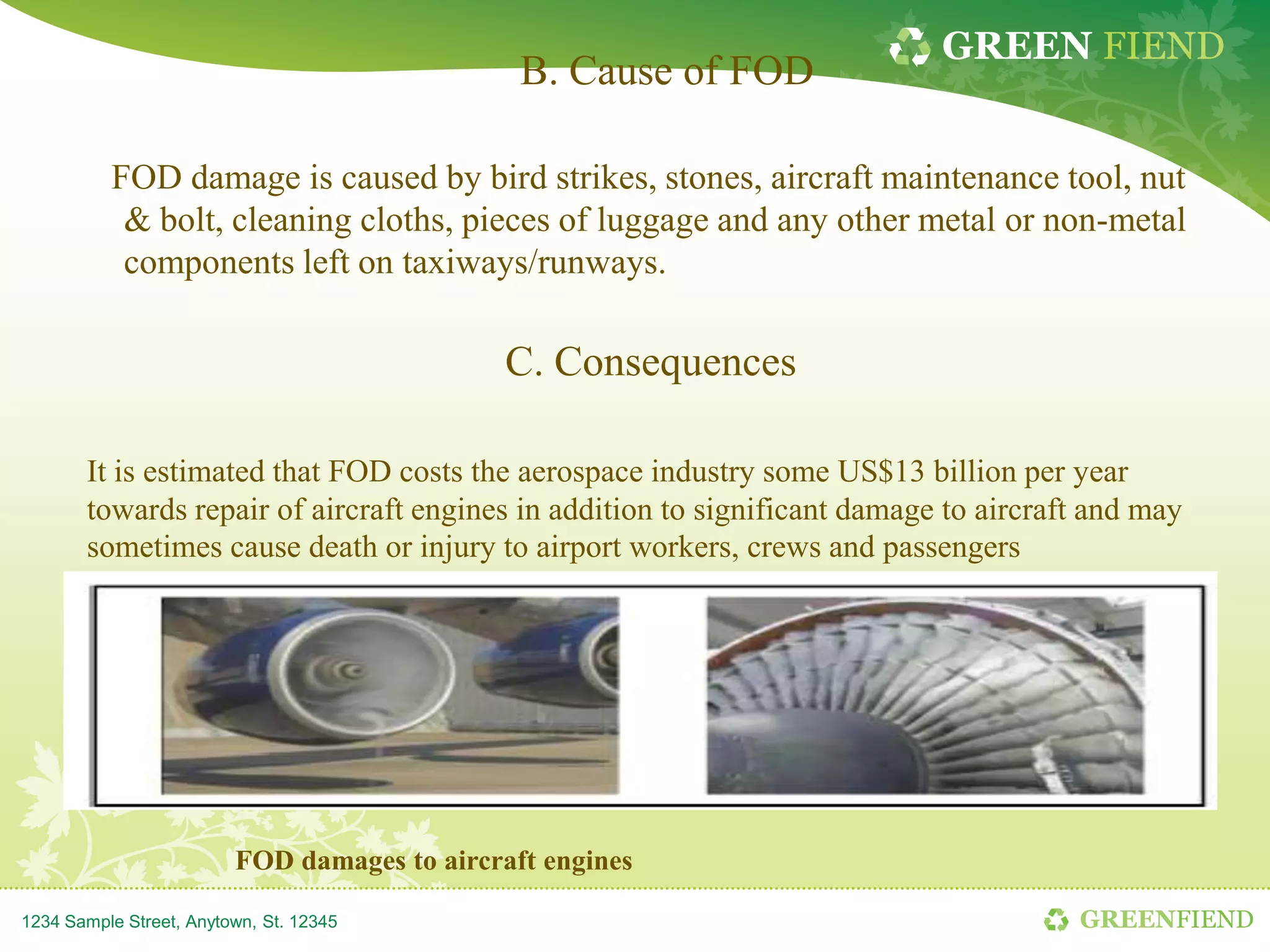 GREEN FIEND

B. Cause of FOD

FOD damage is caused by bird strikes, stones, aircraft maintenance tool, nut & bolt, cleaning cloths, pieces of luggage and any other metal or non-metal components left on taxiways/runways.

C. Consequences

It is estimated that FOD costs the aerospace industry some US$13 billion per year towards repair of aircraft engines in addition to significant damage to aircraft and may sometimes cause death or injury to airport workers, crews and passengers

FOD damages to aircraft engines

1234 Sample Street, Anytown, St. 12345

GREENFIEND